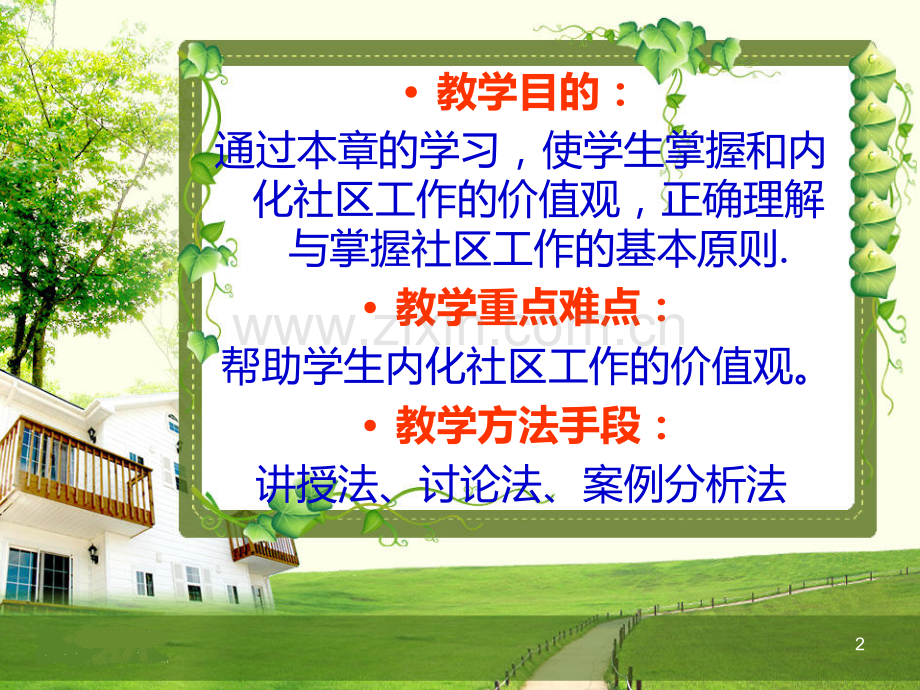 • 教学目的：

通过本章的学习，使学生掌握和内化社区工作的价值观，正确理解与掌握社区工作的基本原则.

• 教学重点难点：

帮助学生内化社区工作的价值观。

• 教学方法手段：

讲授法、讨论法、案例分析法

www.zixin.com.cn

2